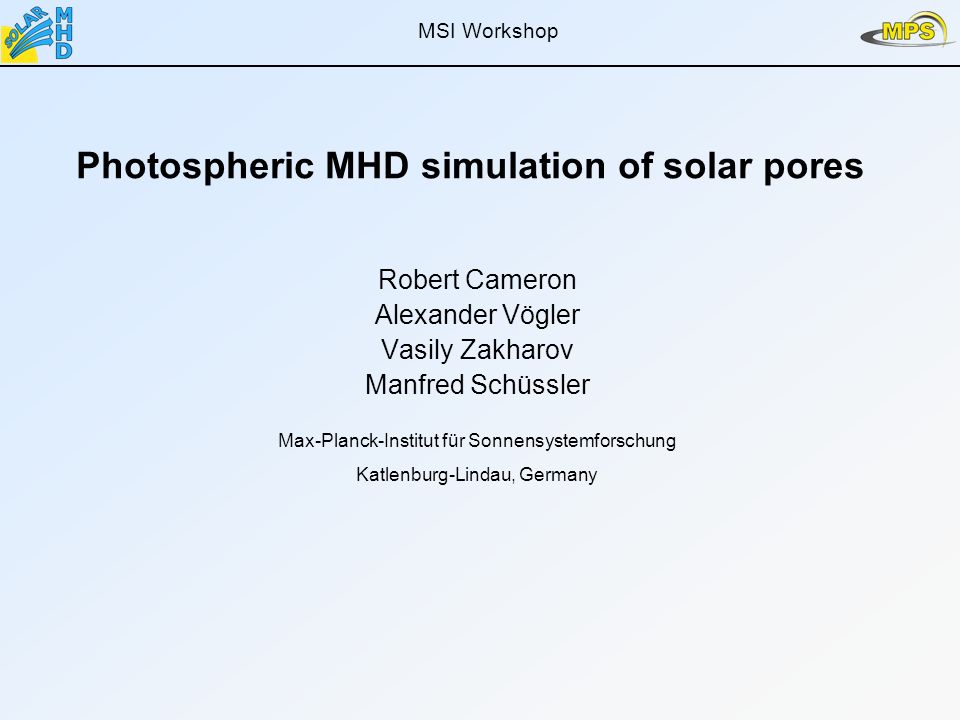 SOLAR MHD

MSI Workshop

MPS

Photospheric MHD simulation of solar pores

Robert Cameron
Alexander Vögler
Vasily Zakharov
Manfred Schüssler

Max-Planck-Institut für Sonnensystemforschung

Katlenburg-Lindau, Germany